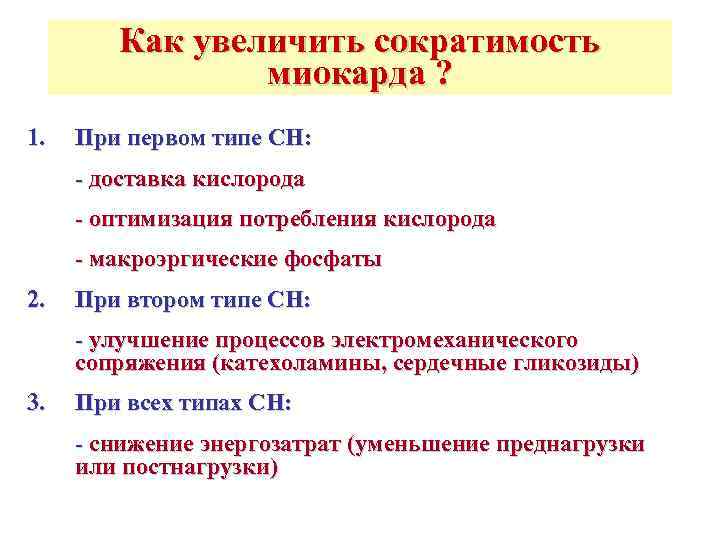 Как увеличить сократимость миокарда ?

1. При первом типе СН:

- доставка кислорода

- оптимизация потребления кислорода

- макроэргические фосфаты

2. При втором типе СН:

- улучшение процессов электромеханического сопряжения (катехоламины, сердечные гликозиды)

3. При всех типах СН:

- снижение энергозатрат (уменьшение преднагрузки или постнагрузки)